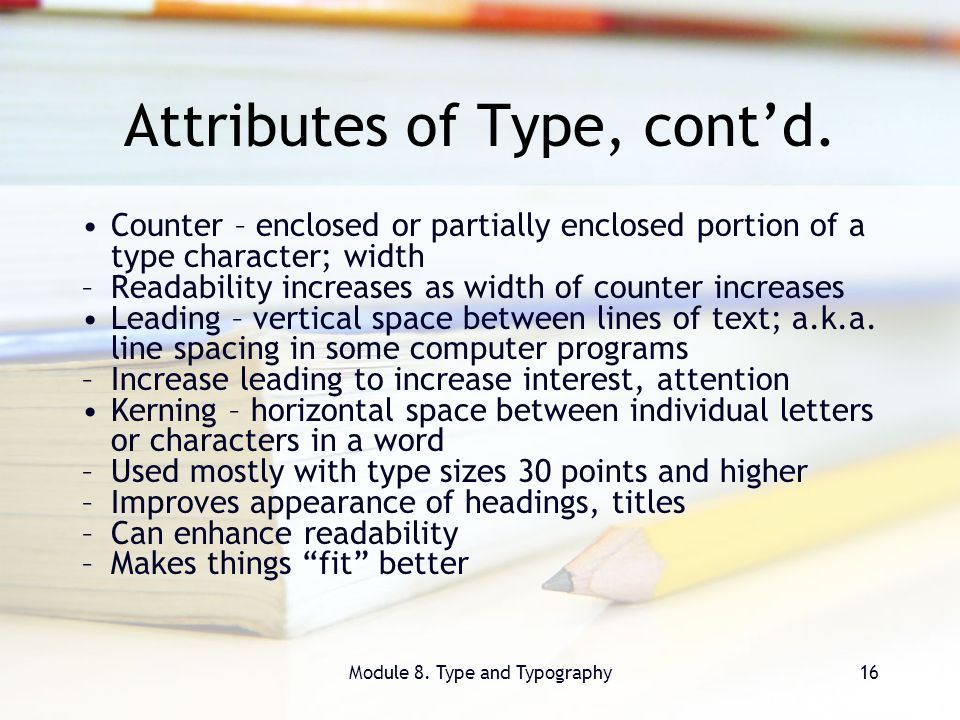 Attributes of Type, cont’d.

• Counter – enclosed or partially enclosed portion of a type character; width
– Readability increases as width of counter increases
• Leading – vertical space between lines of text; a.k.a. line spacing in some computer programs
– Increase leading to increase interest, attention
• Kerning – horizontal space between individual letters or characters in a word
– Used mostly with type sizes 30 points and higher
– Improves appearance of headings, titles
– Can enhance readability
– Makes things “fit” better

Module 8. Type and Typography

16